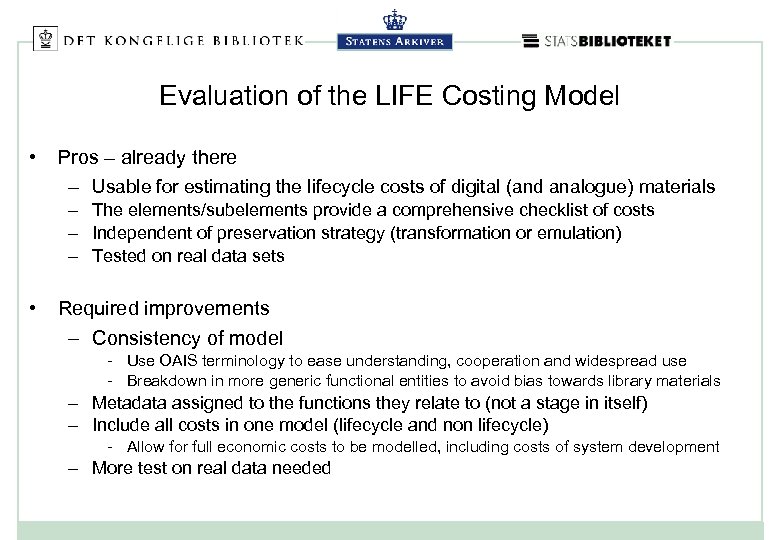 DET KONGELIGE BIBLIOTEK

STATENS ARKIVER

STATSBIBLIOTEKET

Evaluation of the LIFE Costing Model

• Pros – already there

– Usable for estimating the lifecycle costs of digital (and analogue) materials
– The elements/subelements provide a comprehensive checklist of costs
– Independent of preservation strategy (transformation or emulation)
– Tested on real data sets

• Required improvements

– Consistency of model
- Use OAIS terminology to ease understanding, cooperation and widespread use
- Breakdown in more generic functional entities to avoid bias towards library materials
– Metadata assigned to the functions they relate to (not a stage in itself)
– Include all costs in one model (lifecycle and non lifecycle)
- Allow for full economic costs to be modelled, including costs of system development
– More test on real data needed